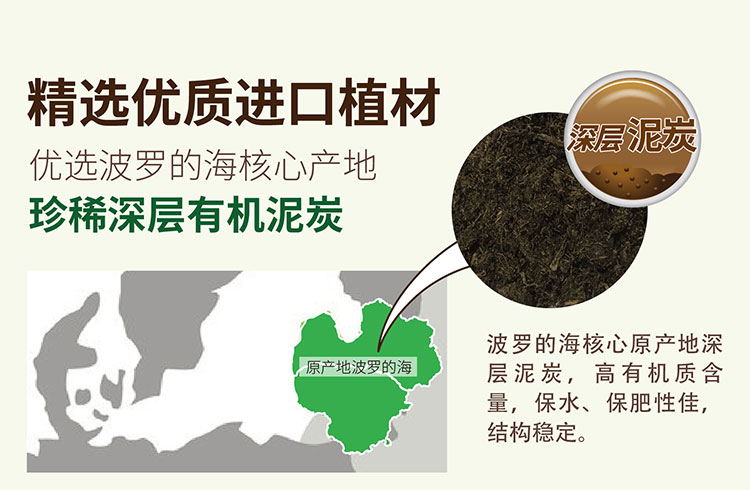 精选优质进口植材

优选波罗的海核心产地

珍稀深层有机泥炭

深层泥炭

原产地波罗的海

波罗的海核心原产地深层泥炭，高有机质含量，保水、保肥性佳，结构稳定。